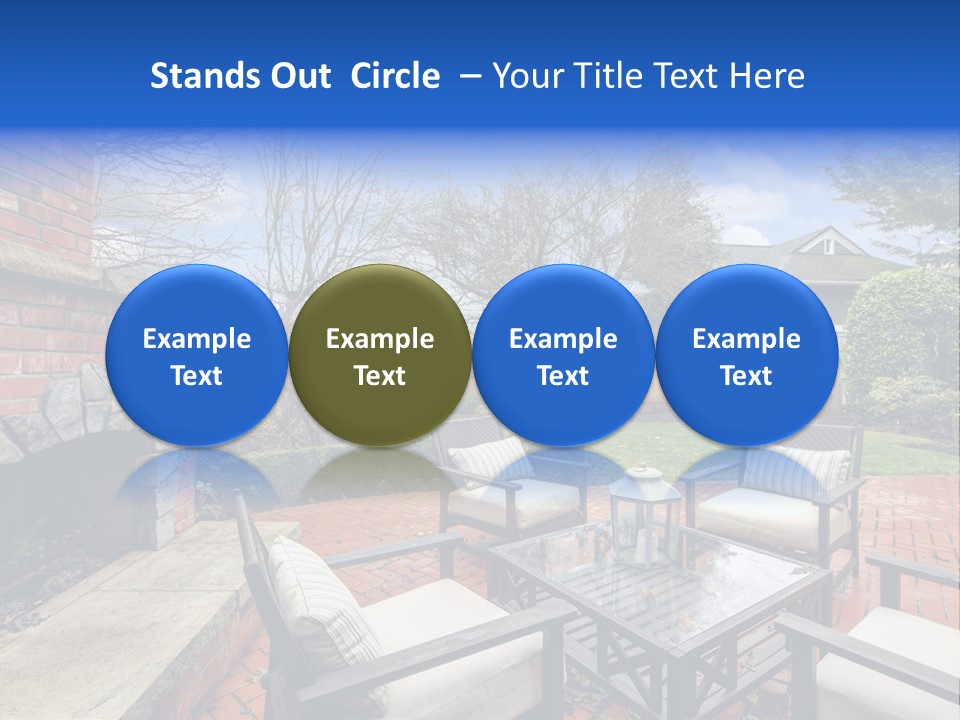 Stands Out Circle – Your Title Text Here

Example Text

Example Text

Example Text

Example Text